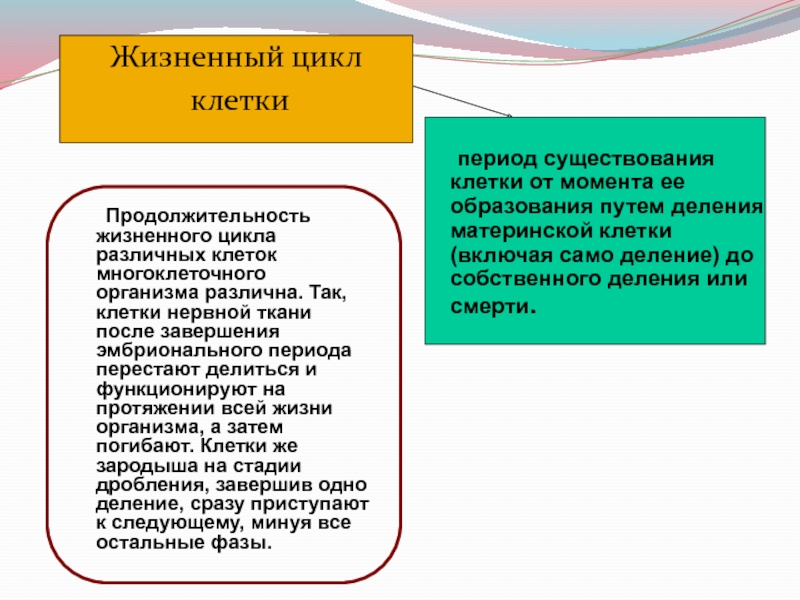 Жизненный цикл клетки

период существования клетки от момента ее образования путем деления материнской клетки (включая само деление) до собственного деления или смерти.

Продолжительность жизненного цикла различных клеток многоклеточного организма различна. Так, клетки нервной ткани после завершения эмбрионального периода перестают делиться и функционируют на протяжении всей жизни организма, а затем погибают. Клетки же зародыша на стадии дробления, завершив одно деление, сразу приступают к следующему, минуя все остальные фазы.